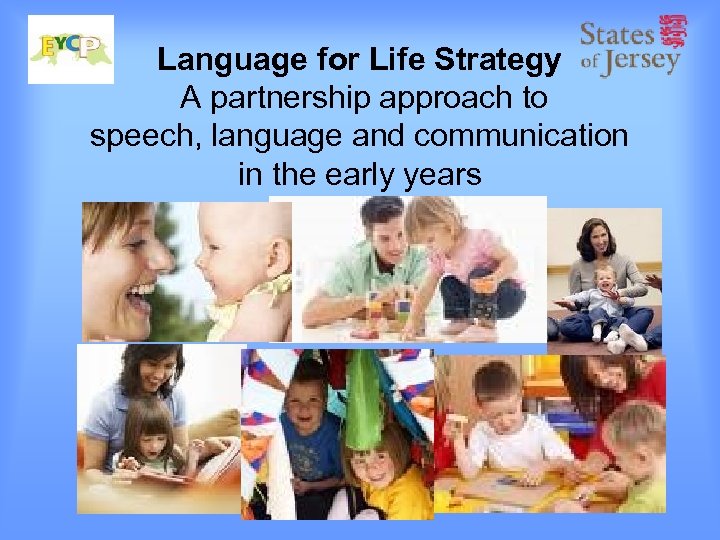 EYCP

States of Jersey

Language for Life Strategy
A partnership approach to speech, language and communication in the early years